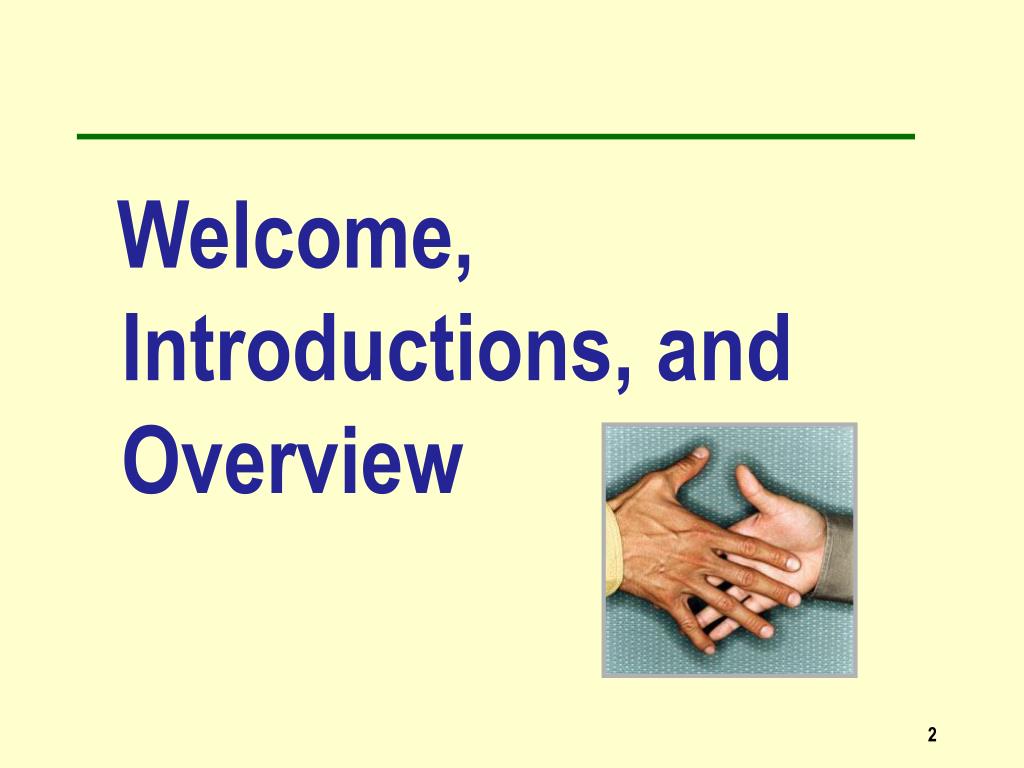 Welcome, Introductions, and Overview

2